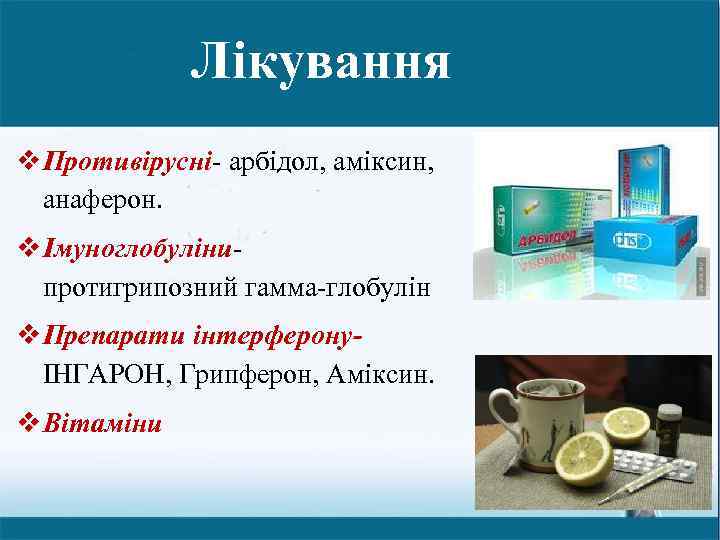 Лікування

❖ Противірусні- арбідол, аміксин, анаферон.

❖ Імуноглобуліни- протигрипозний гамма-глобулін

❖ Препарати інтерферону- ІНГАРОН, Грипферон, Аміксин.

❖ Вітаміни

АРБИДОЛ